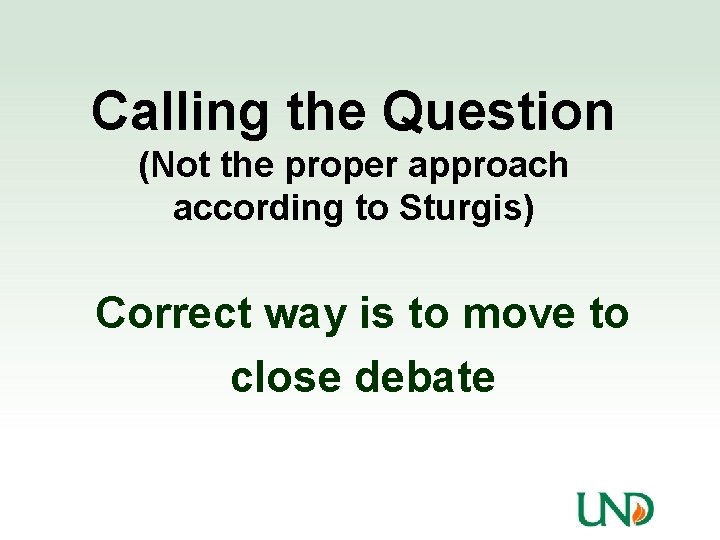 Calling the Question
(Not the proper approach according to Sturgis)

Correct way is to move to close debate

UND